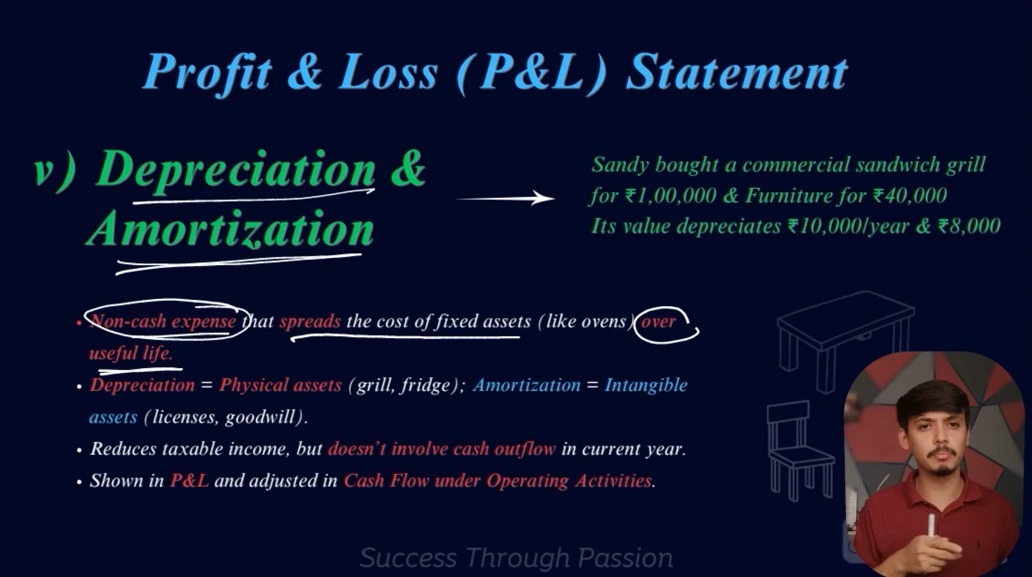 Profit & Loss (P&L) Statement

v) Depreciation & Amortization

Sandy bought a commercial sandwich grill for ₹1,00,000 & Furniture for ₹40,000
Its value depreciates ₹10,000/year & ₹8,000

• Non-cash expense that spreads the cost of fixed assets (like ovens) over useful life.
• Depreciation = Physical assets (grill, fridge); Amortization = Intangible assets (licenses, goodwill).
• Reduces taxable income, but doesn't involve cash outflow in current year.
• Shown in P&L and adjusted in Cash Flow under Operating Activities.

Success Through Passion